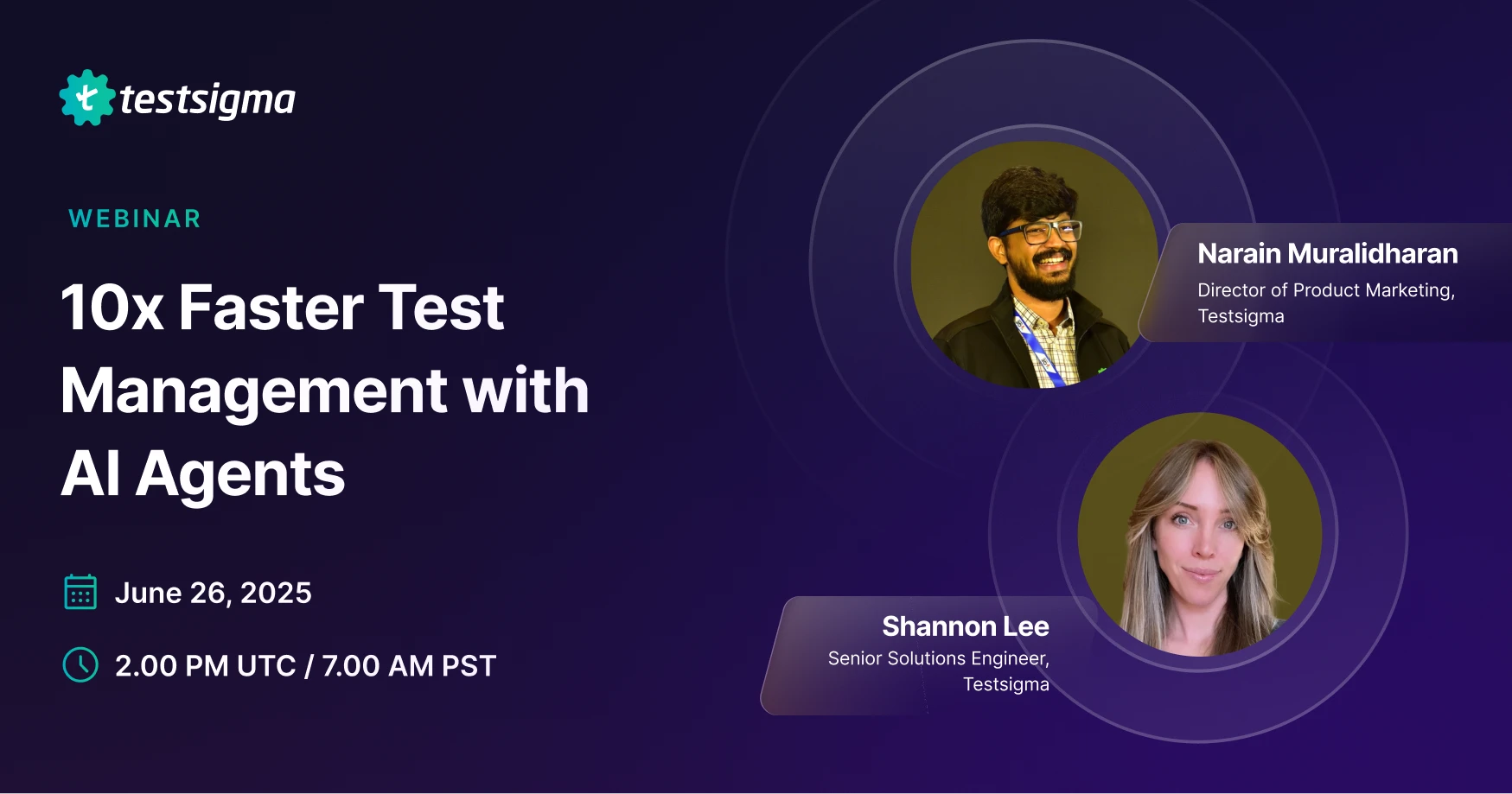 testsigma

WEBINAR

10x Faster Test Management with AI Agents

June 26, 2025

2.00 PM UTC / 7.00 AM PST

Narain Muralidharan
Director of Product Marketing, Testsigma

Shannon Lee
Senior Solutions Engineer, Testsigma